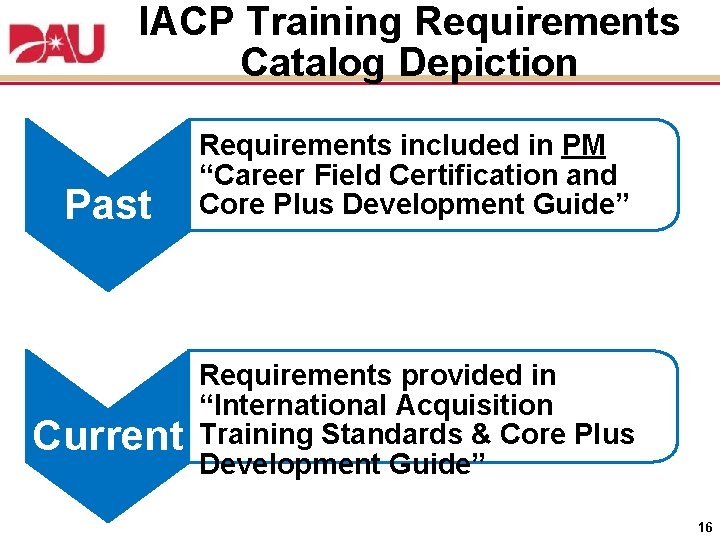 DAU

IACP Training Requirements Catalog Depiction

Past

Requirements included in PM "Career Field Certification and Core Plus Development Guide"

Current

Requirements provided in "International Acquisition Training Standards & Core Plus Development Guide"

16